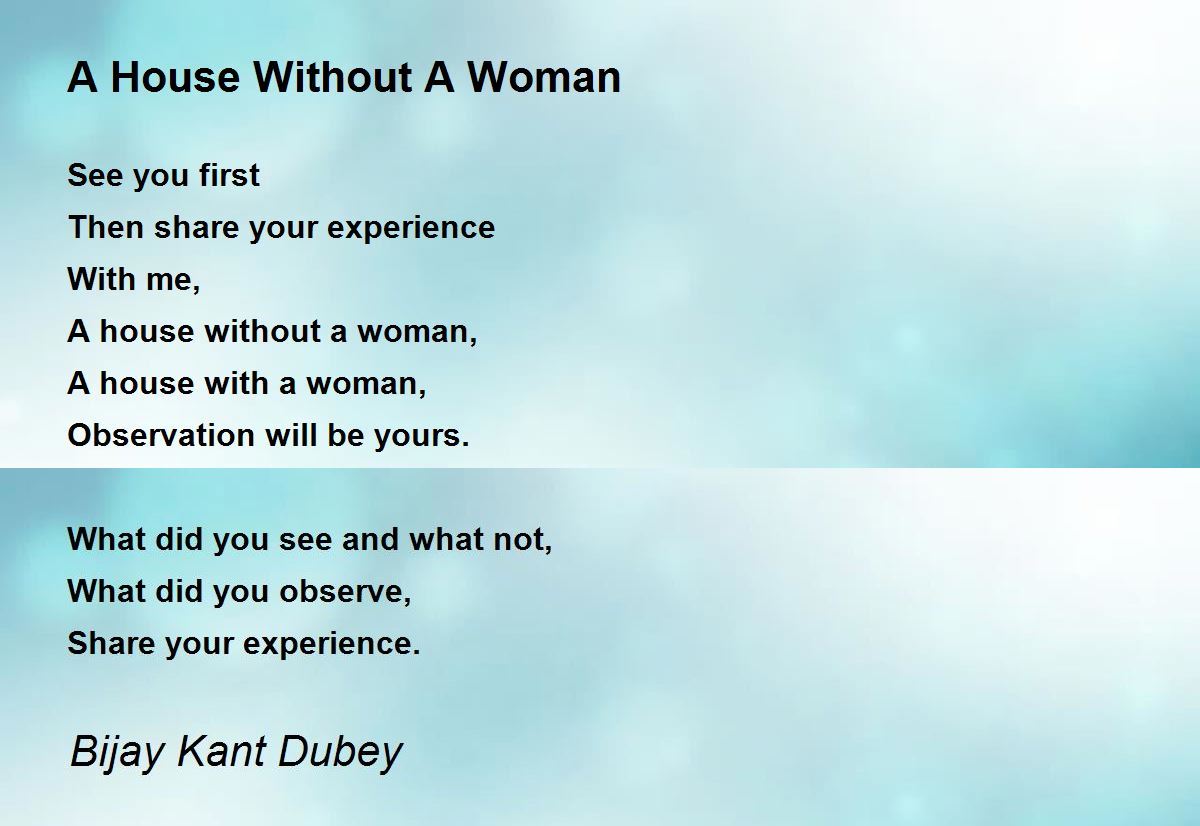 A House Without A Woman

See you first
Then share your experience
With me,
A house without a woman,
A house with a woman,
Observation will be yours.

What did you see and what not,
What did you observe,
Share your experience.

Bijay Kant Dubey